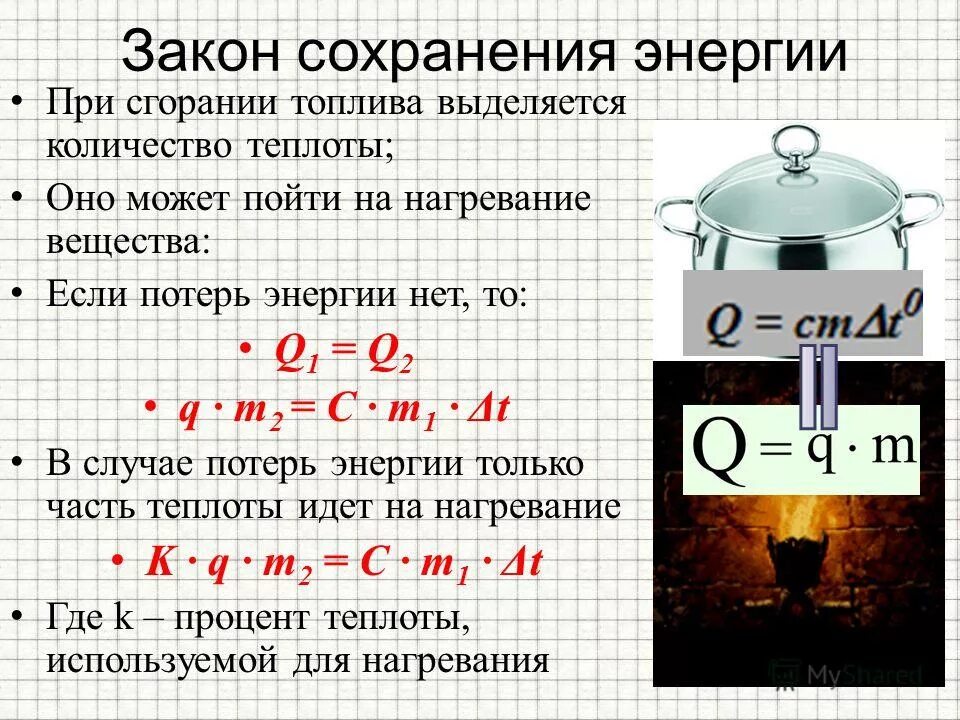 Закон сохранения энергии

• При сгорании топлива выделяется количество теплоты;

• Оно может пойти на нагревание вещества:

• Если потерь энергии нет, то:

• $Q_1 = Q_2$

• $q \cdot m_2 = C \cdot m_1 \cdot \Delta t$

• В случае потерь энергии только часть теплоты идет на нагревание

• $K \cdot q \cdot m_2 = C \cdot m_1 \cdot \Delta t$

• Где k – процент теплоты, используемой для нагревания

$Q = cm\Delta t^0$

$Q = q \cdot m$

MyShared